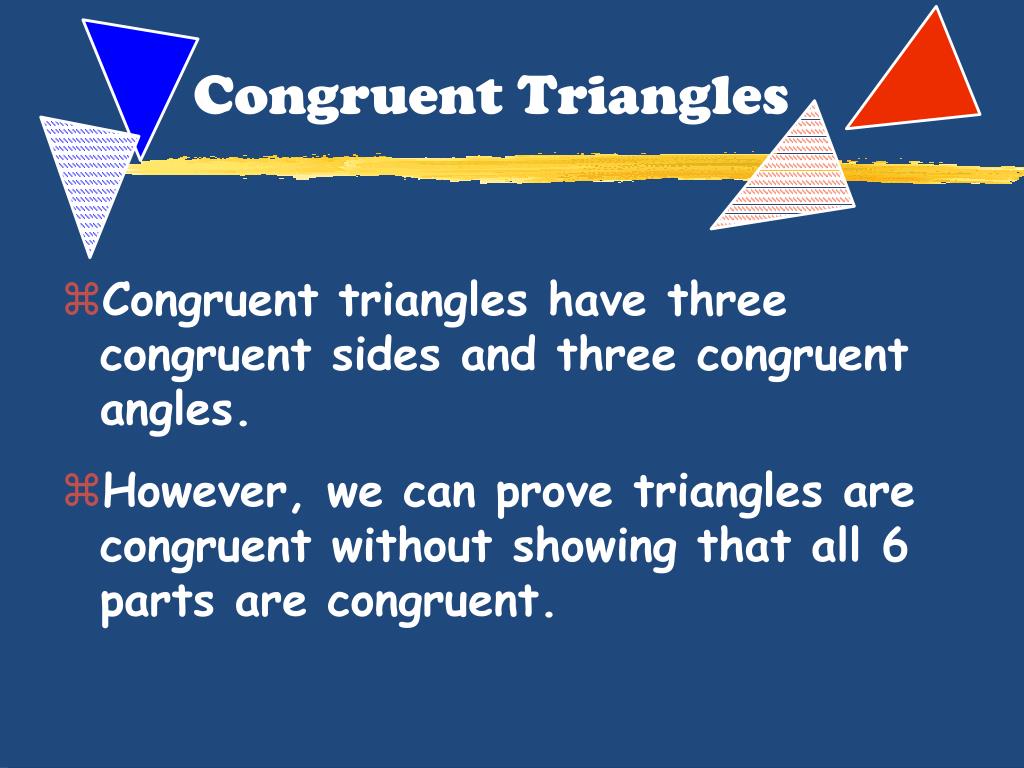 Congruent Triangles

⌘Congruent triangles have three congruent sides and three congruent angles.

⌘However, we can prove triangles are congruent without showing that all 6 parts are congruent.